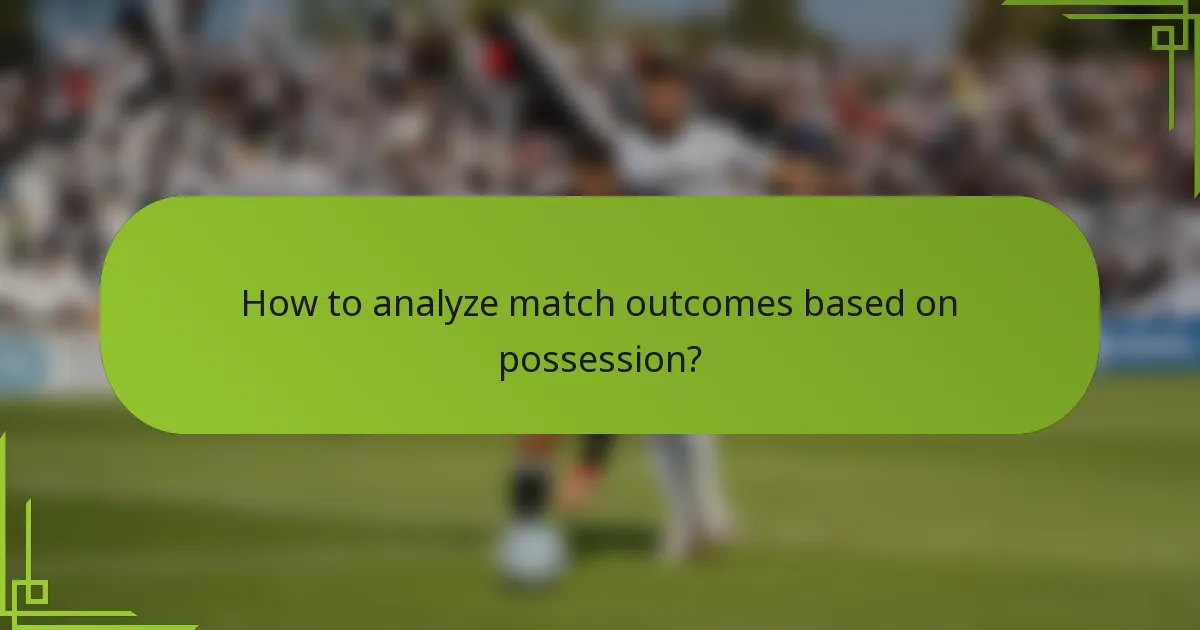 How to analyze match outcomes based on possession?